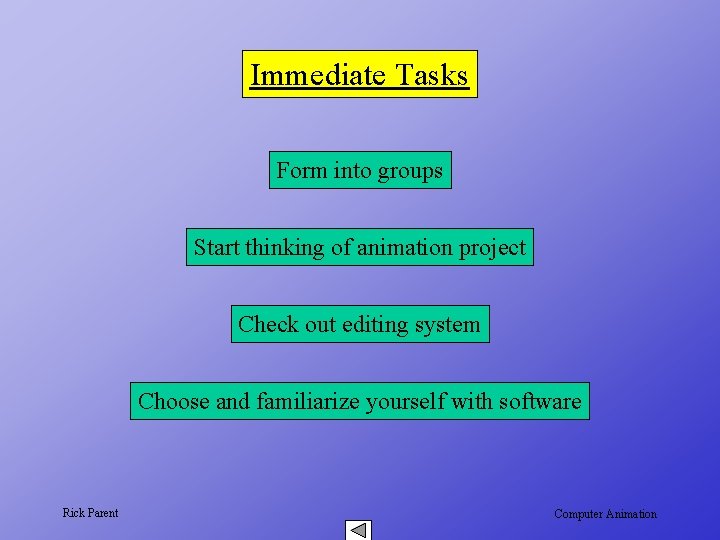 Immediate Tasks

Form into groups

Start thinking of animation project

Check out editing system

Choose and familiarize yourself with software

Rick Parent

Computer Animation